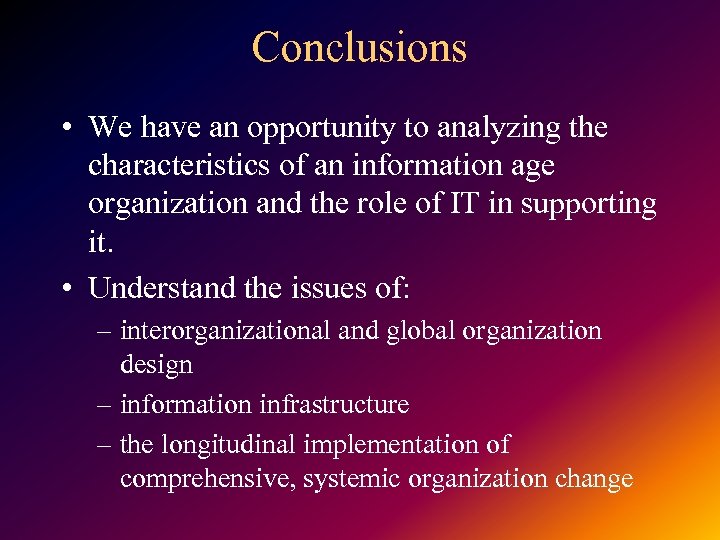 Conclusions

• We have an opportunity to analyzing the characteristics of an information age organization and the role of IT in supporting it.

• Understand the issues of:
– interorganizational and global organization design
– information infrastructure
– the longitudinal implementation of comprehensive, systemic organization change